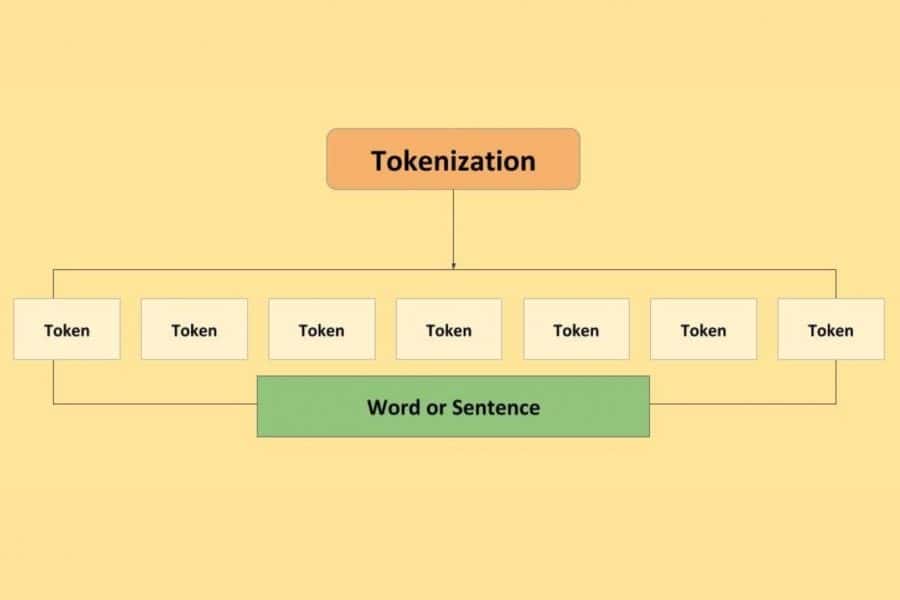 Tokenization

Token Token Token Token Token Token Token

Word or Sentence